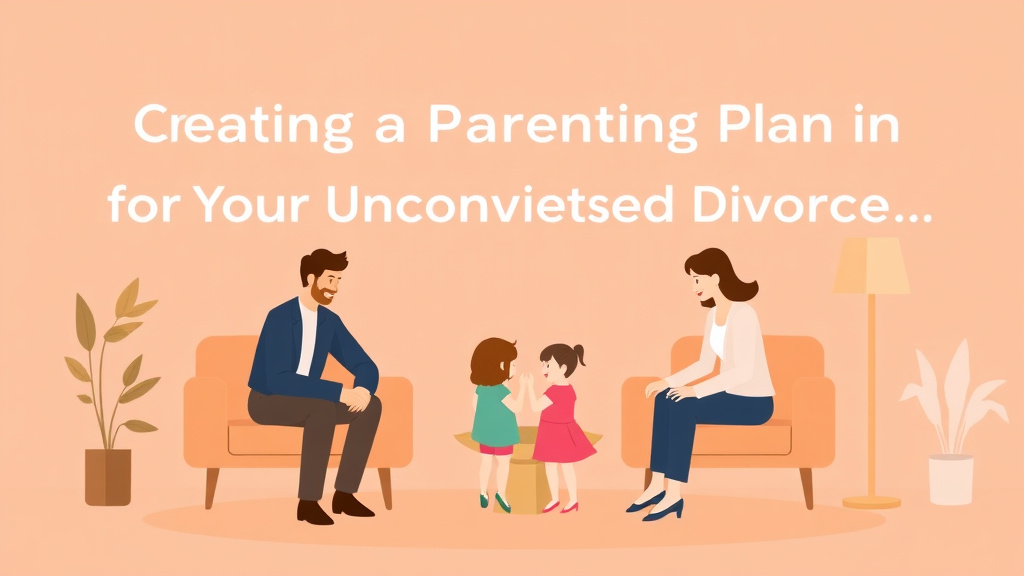 Creating a Parenting Plan in for Your Unconvietsed Divorce...